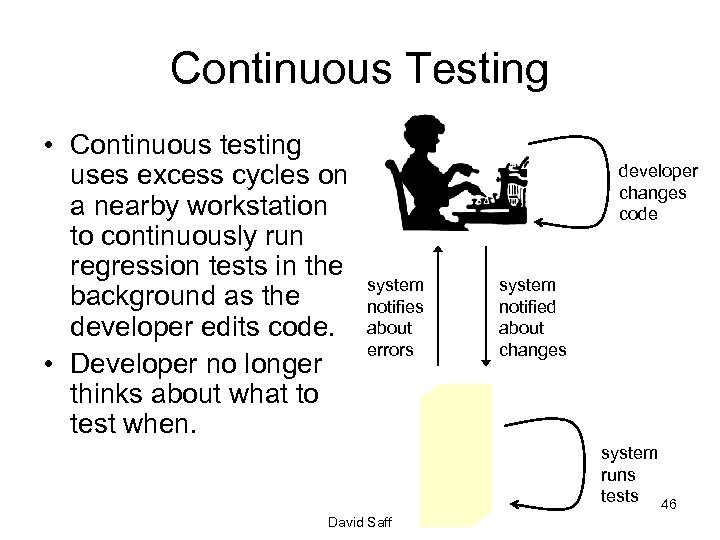 Continuous Testing

• Continuous testing uses excess cycles on a nearby workstation to continuously run regression tests in the background as the developer edits code.
• Developer no longer thinks about what to test when.

developer changes code

system notifies about errors

system notified about changes

system runs tests

David Saff

46